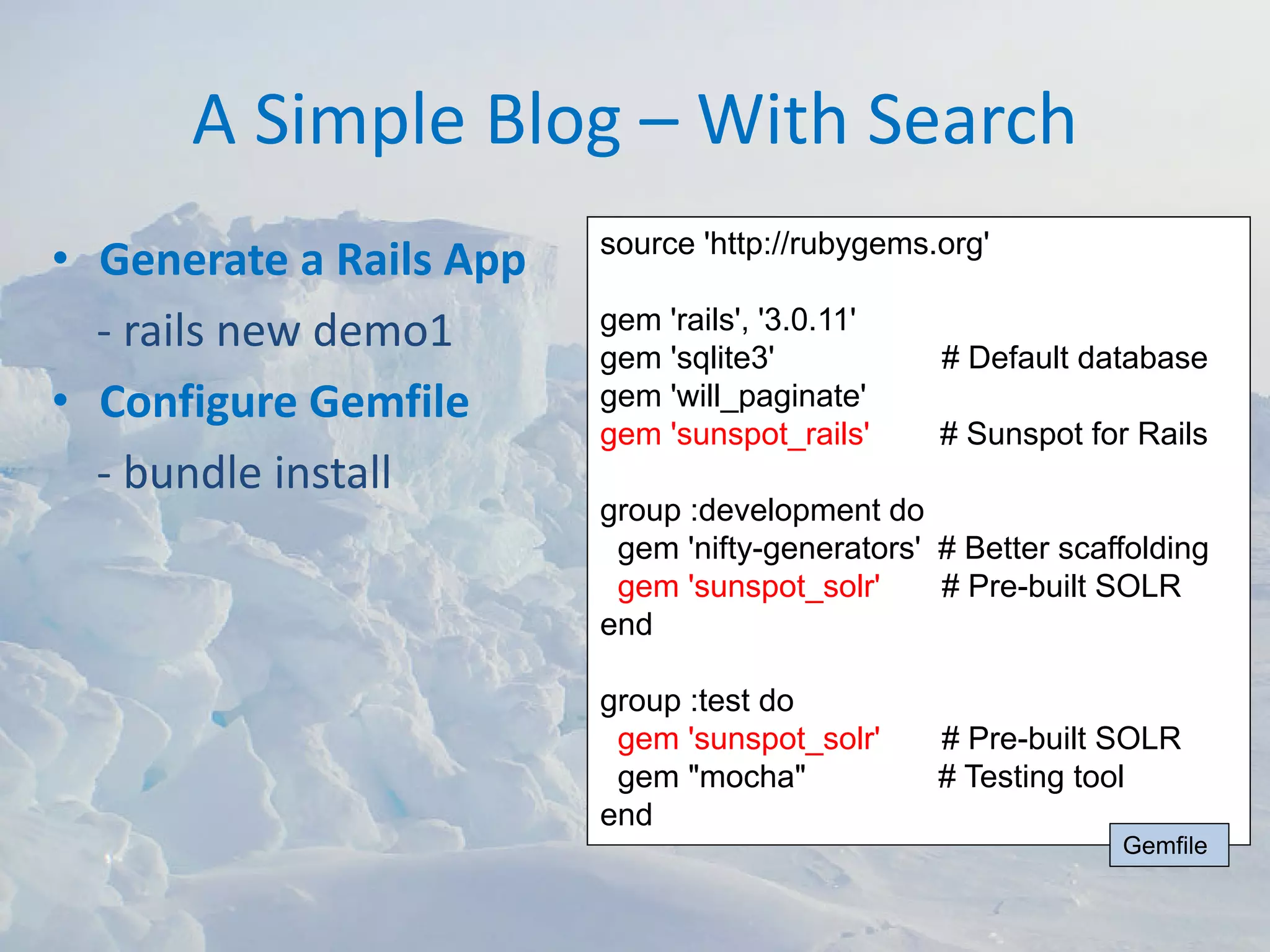 A Simple Blog – With Search

• Generate a Rails App
- rails new demo1
• Configure Gemfile
- bundle install

source 'http://rubygems.org'

gem 'rails', '3.0.11'
gem 'sqlite3' # Default database
gem 'will_paginate'
gem 'sunspot_rails' # Sunspot for Rails

group :development do
gem 'nifty-generators' # Better scaffolding
gem 'sunspot_solr' # Pre-built SOLR
end

group :test do
gem 'sunspot_solr' # Pre-built SOLR
gem "mocha" # Testing tool
end

Gemfile